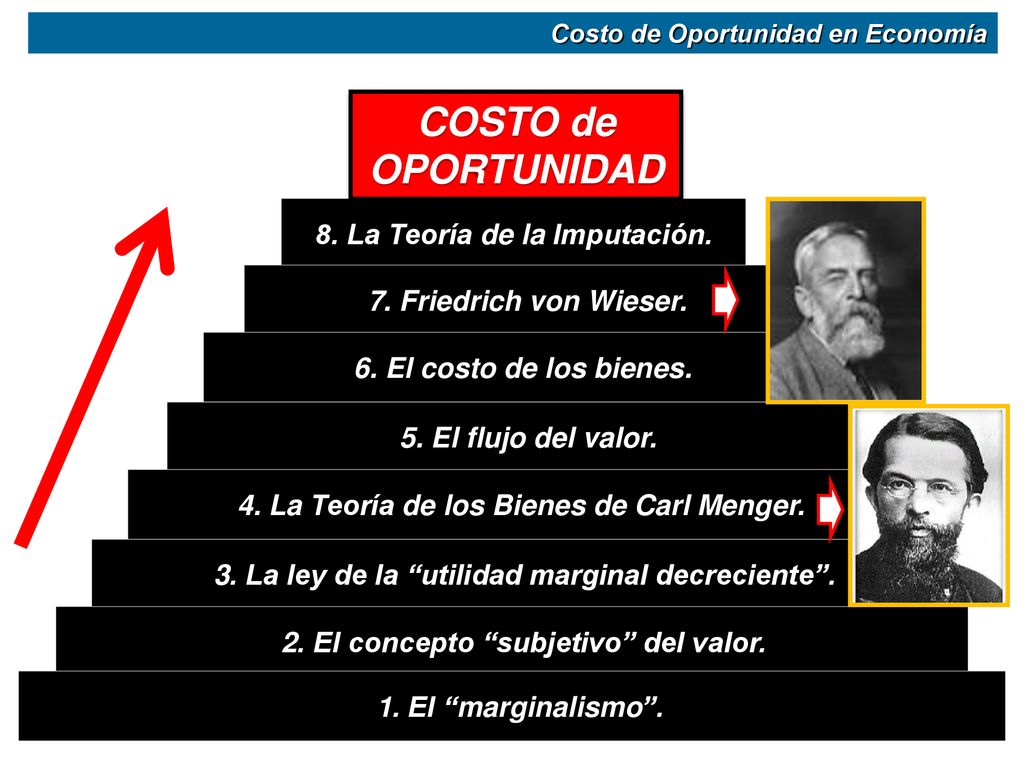 Costo de Oportunidad en Economía

COSTO de OPORTUNIDAD

8. La Teoría de la Imputación.

7. Friedrich von Wieser.

6. El costo de los bienes.

5. El flujo del valor.

4. La Teoría de los Bienes de Carl Menger.

3. La ley de la “utilidad marginal decreciente”.

2. El concepto “subjetivo” del valor.

1. El “marginalismo”.